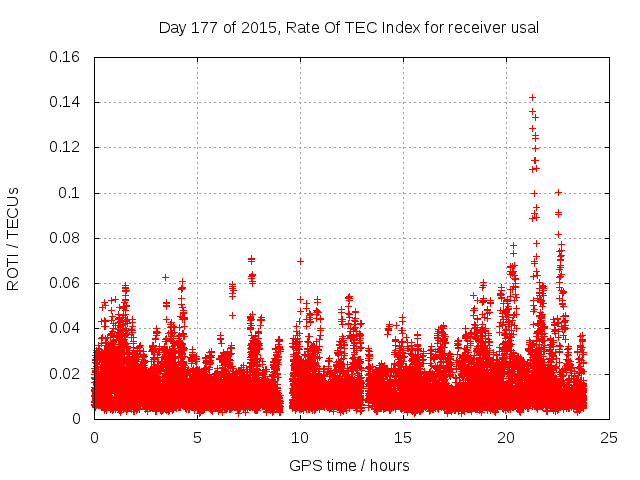 Day 177 of 2015, Rate Of TEC Index for receiver usal

ROTI / TECUs

0.16
0.14
0.12
0.1
0.08
0.06
0.04
0.02
0

0
5
10
15
20
25

GPS time / hours